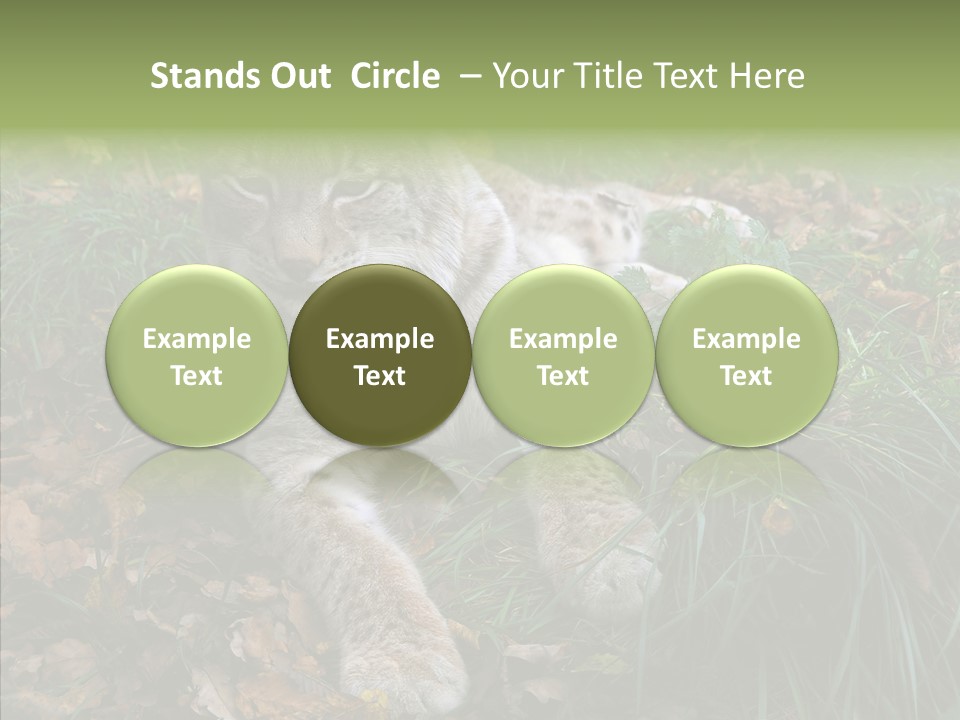 Stands Out Circle – Your Title Text Here

Example Text

Example Text

Example Text

Example Text